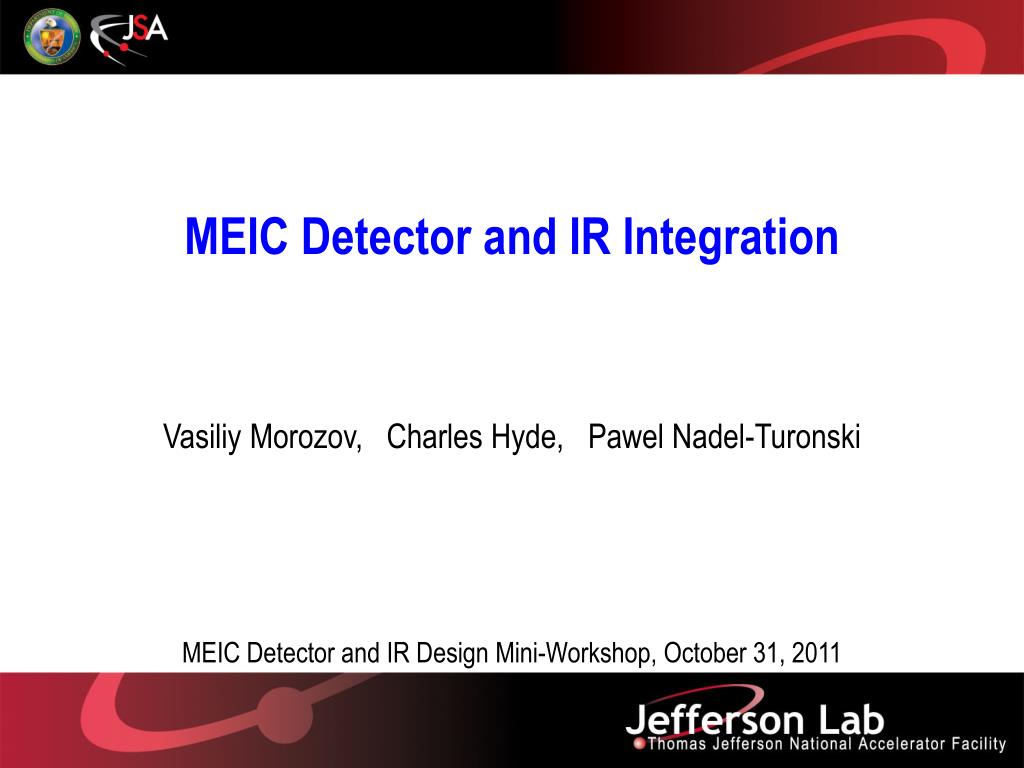 JSA

MEIC Detector and IR Integration

Vasiliy Morozov, Charles Hyde, Pawel Nadel-Turonski

MEIC Detector and IR Design Mini-Workshop, October 31, 2011

Jefferson Lab
Thomas Jefferson National Accelerator Facility